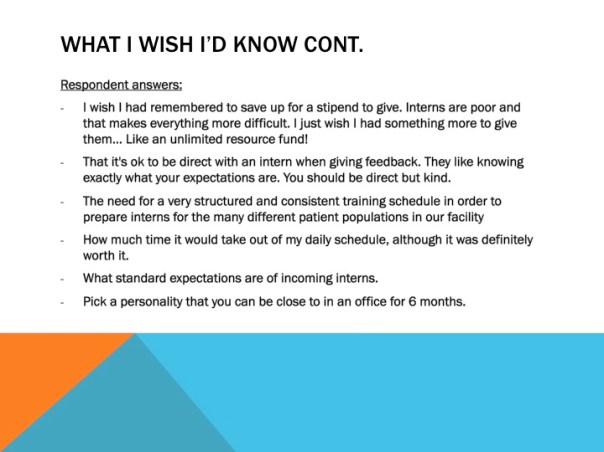 WHAT I WISH I'D KNOW CONT.

Respondent answers:

- I wish I had remembered to save up for a stipend to give. Interns are poor and that makes everything more difficult. I just wish I had something more to give them... Like an unlimited resource fund!

- That it's ok to be direct with an intern when giving feedback. They like knowing exactly what your expectations are. You should be direct but kind.

- The need for a very structured and consistent training schedule in order to prepare interns for the many different patient populations in our facility

- How much time it would take out of my daily schedule, although it was definitely worth it.

- What standard expectations are of incoming interns.

- Pick a personality that you can be close to in an office for 6 months.